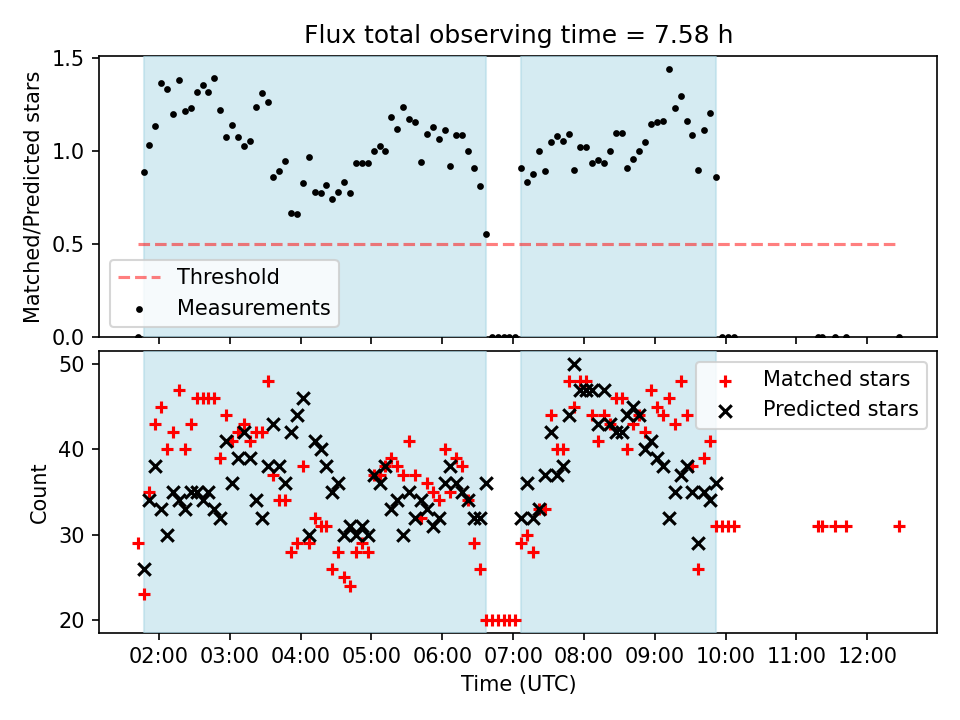 Flux total observing time = 7.58 h

Matched/Predicted stars

1.5
1.0
0.5
0.0

Threshold
Measurements

Count

50
40
30
20

Matched stars
Predicted stars

02:00 03:00 04:00 05:00 06:00 07:00 08:00 09:00 10:00 11:00 12:00

Time (UTC)